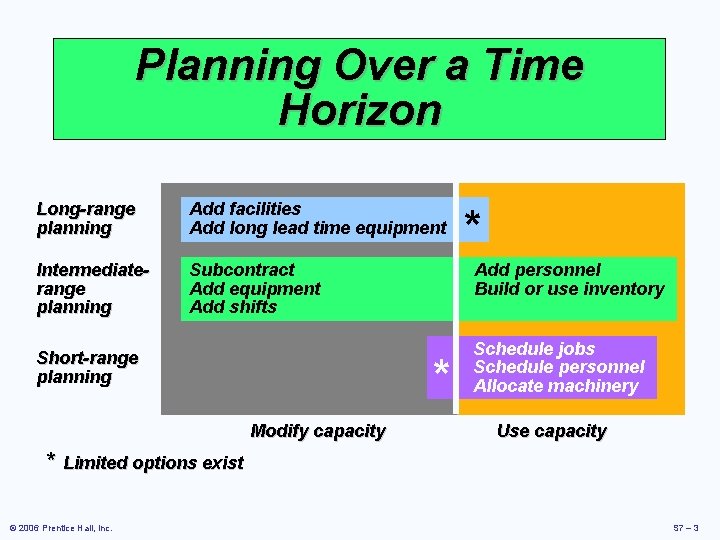 Planning Over a Time Horizon

Long-range planning

Add facilities
Add long lead time equipment

*

Intermediate-range planning

Subcontract
Add equipment
Add shifts

Add personnel
Build or use inventory

Short-range planning

*

Schedule jobs
Schedule personnel
Allocate machinery

Modify capacity

Use capacity

* Limited options exist

© 2006 Prentice Hall, Inc.

S7 – 3